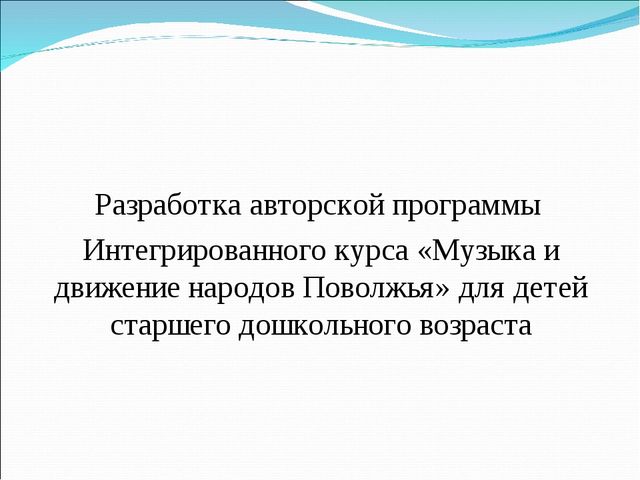 Разработка авторской программы

Интегрированного курса «Музыка и движение народов Поволжья» для детей старшего дошкольного возраста